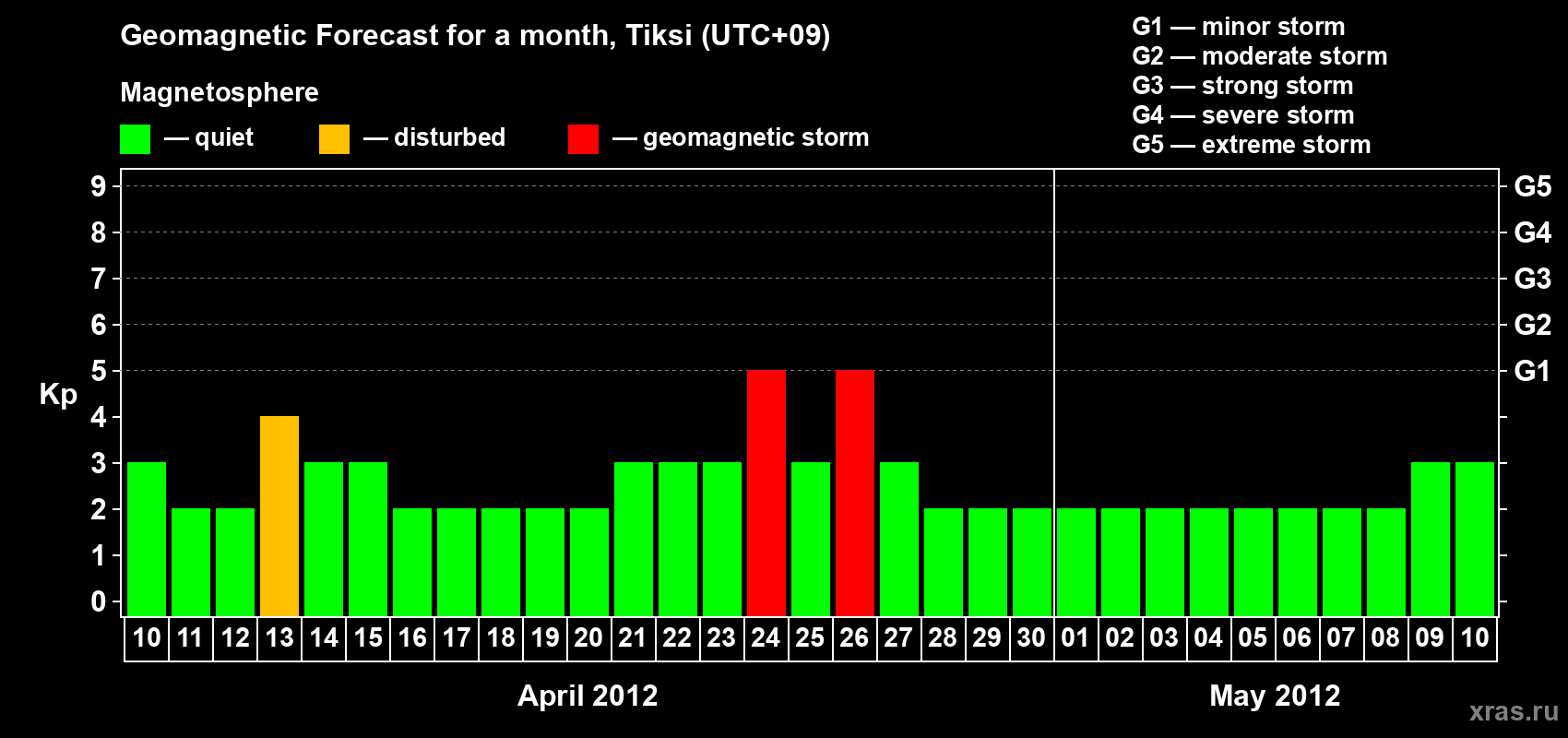 Geomagnetic Forecast for a month, Tiksi (UTC+09)

Magnetosphere

— quiet — disturbed — geomagnetic storm

G1 — minor storm
G2 — moderate storm
G3 — strong storm
G4 — severe storm
G5 — extreme storm

Kp

9
8
7
6
5
4
3
2
1
0

G5
G4
G3
G2
G1

10 11 12 13 14 15 16 17 18 19 20 21 22 23 24 25 26 27 28 29 30 01 02 03 04 05 06 07 08 09 10

April 2012

May 2012

xras.ru